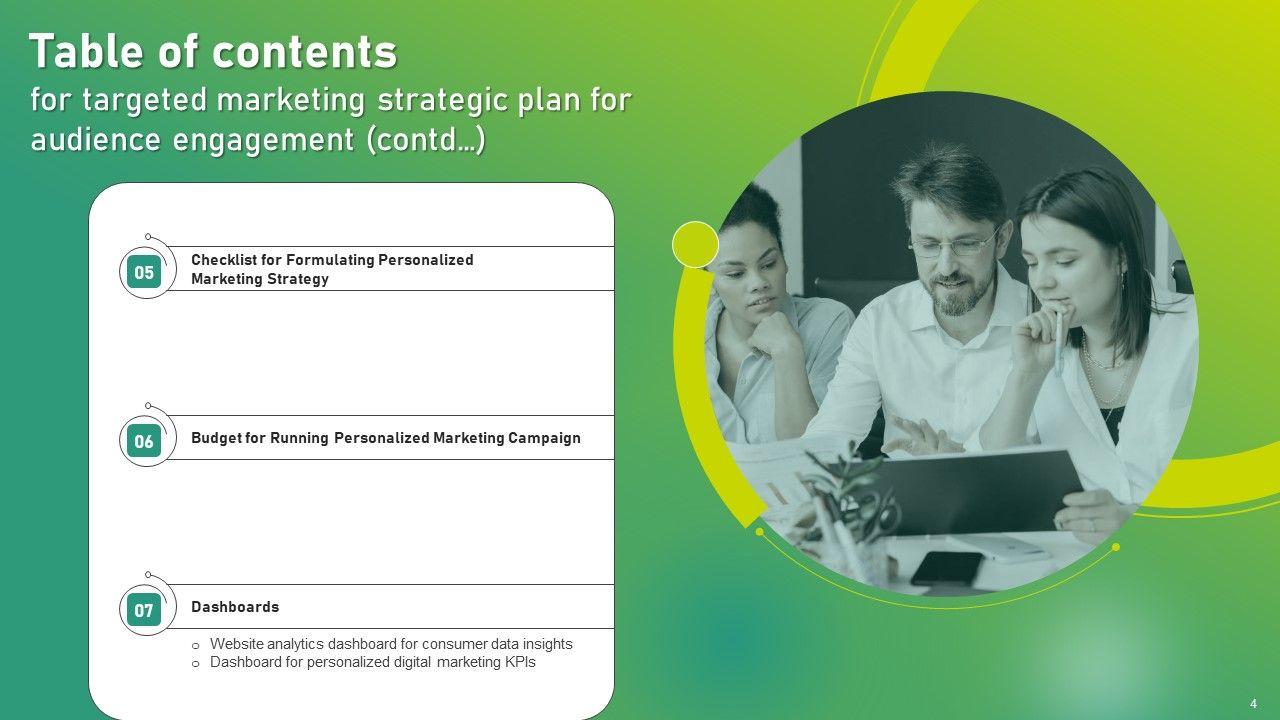 Table of contents
for targeted marketing strategic plan for audience engagement (contd…)

05
Checklist for Formulating Personalized Marketing Strategy

06
Budget for Running Personalized Marketing Campaign

07
Dashboards

o Website analytics dashboard for consumer data insights
o Dashboard for personalized digital marketing KPIs

4